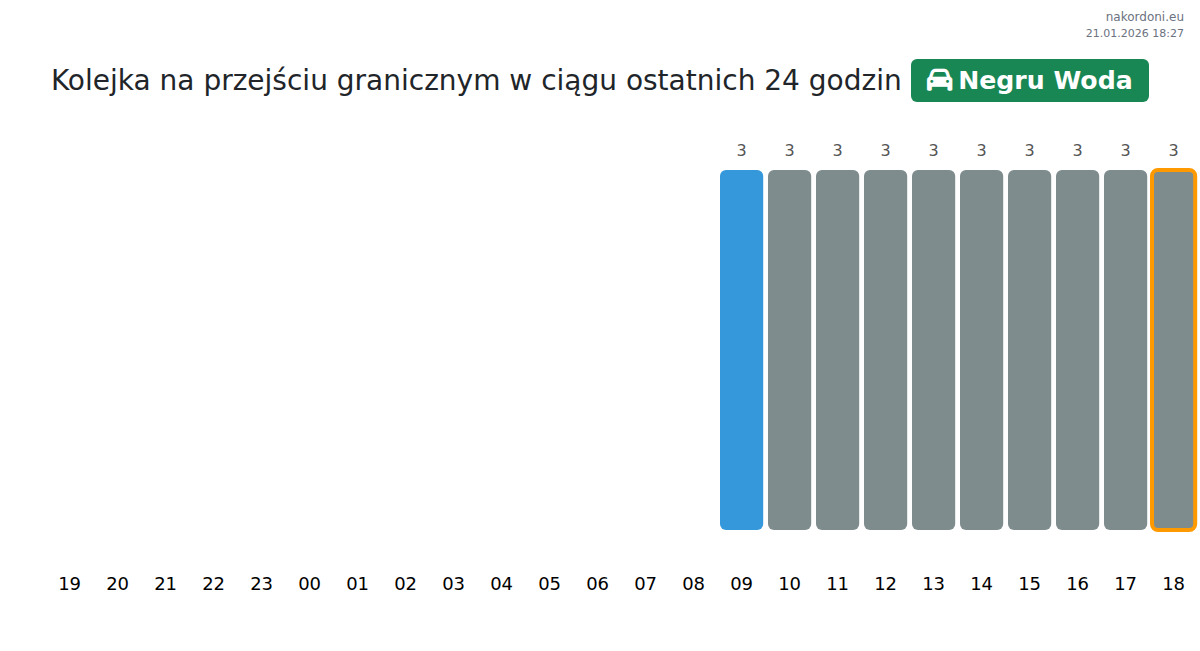 nakordoni.eu
21.01.2026 18:27

Kolejka na przejściu granicznym w ciągu ostatnich 24 godzin Negru Woda

3 3 3 3 3 3 3 3 3 3

19 20 21 22 23 00 01 02 03 04 05 06 07 08 09 10 11 12 13 14 15 16 17 18